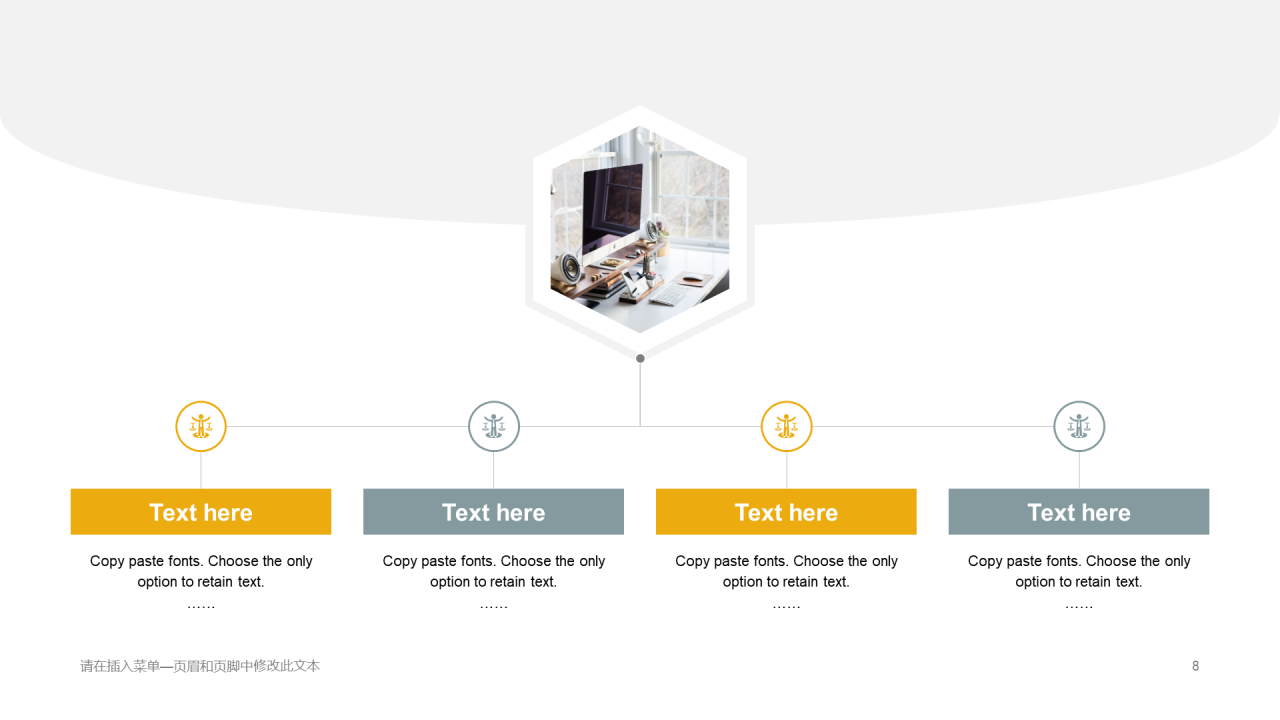 Text here

Copy paste fonts. Choose the only option to retain text.
……

Text here

Copy paste fonts. Choose the only option to retain text.
……

Text here

Copy paste fonts. Choose the only option to retain text.
……

Text here

Copy paste fonts. Choose the only option to retain text.
……

请在插入菜单—页眉和页脚中修改此文本

8